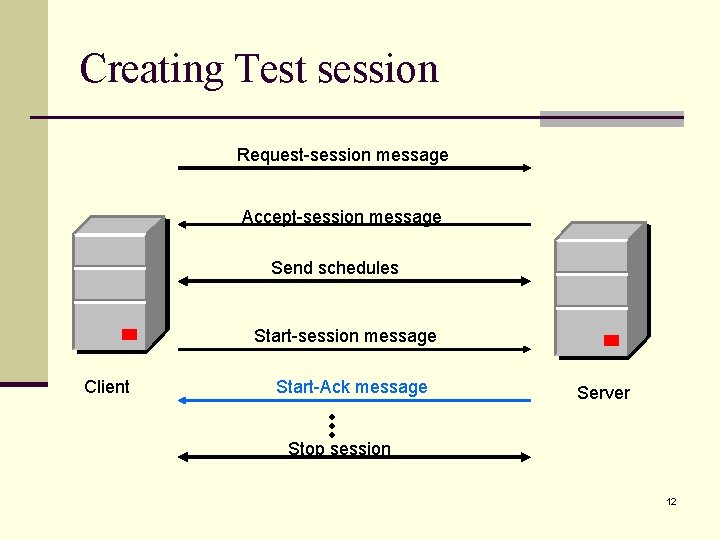 Creating Test session

Request-session message

Accept-session message

Send schedules

Start-session message

Client

Start-Ack message

Server

Stop session

12